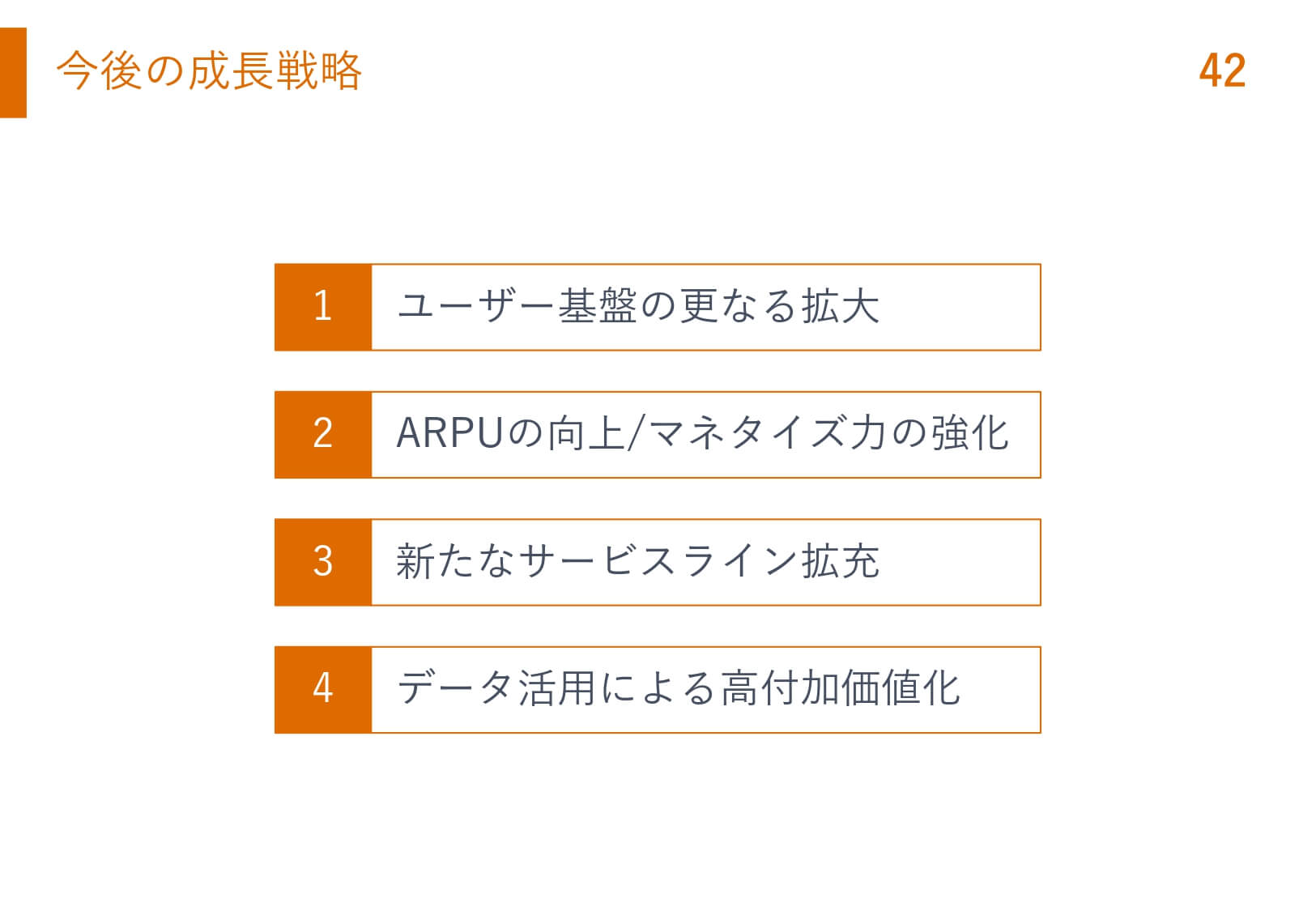 今後の成長戦略

42

1 ユーザー基盤の更なる拡大

2 ARPUの向上/マネタイズ力の強化

3 新たなサービスライン拡充

4 データ活用による高付加価値化